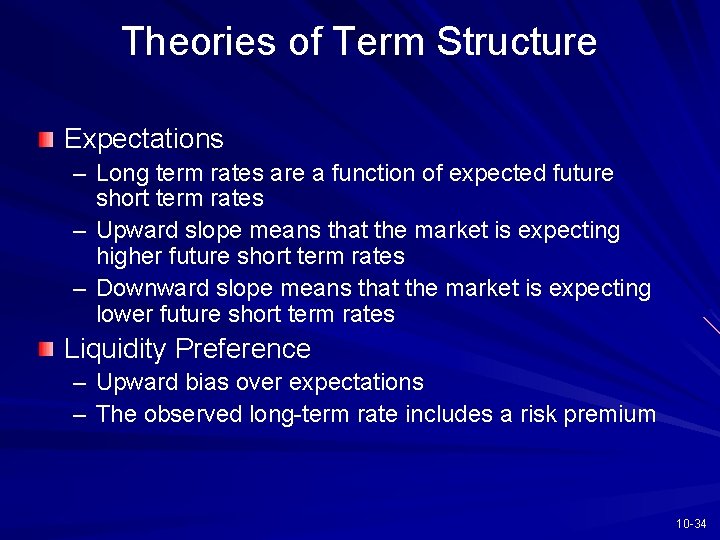 Theories of Term Structure

Expectations

– Long term rates are a function of expected future short term rates

– Upward slope means that the market is expecting higher future short term rates

– Downward slope means that the market is expecting lower future short term rates

Liquidity Preference

– Upward bias over expectations

– The observed long-term rate includes a risk premium

10-34